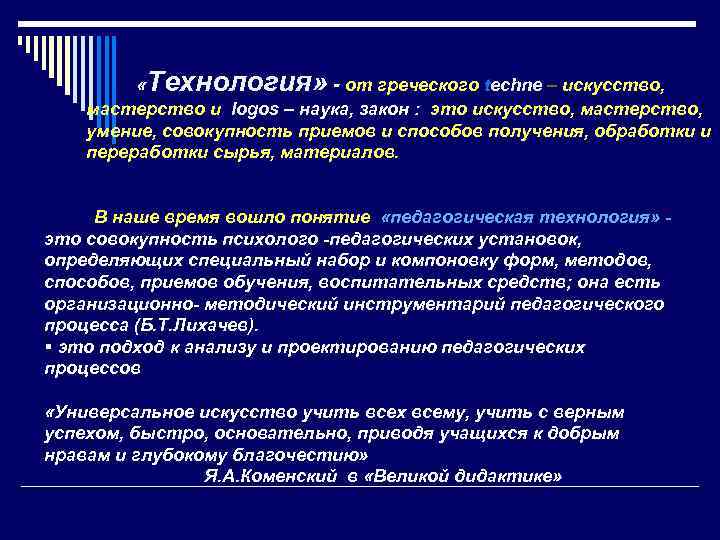 «Технология» - от греческого techne – искусство, мастерство и logos – наука, закон : это искусство, мастерство, умение, совокупность приемов и способов получения, обработки и переработки сырья, материалов.

В наше время вошло понятие «педагогическая технология» - это совокупность психолого -педагогических установок, определяющих специальный набор и компоновку форм, методов, способов, приемов обучения, воспитательных средств; она есть организационно- методический инструментарий педагогического процесса (Б.Т.Лихачев).
▪ это подход к анализу и проектированию педагогических процессов

«Универсальное искусство учить всех всему, учить с верным успехом, быстро, основательно, приводя учащихся к добрым нравам и глубокому благочестию»
Я.А.Коменский в «Великой дидактике»